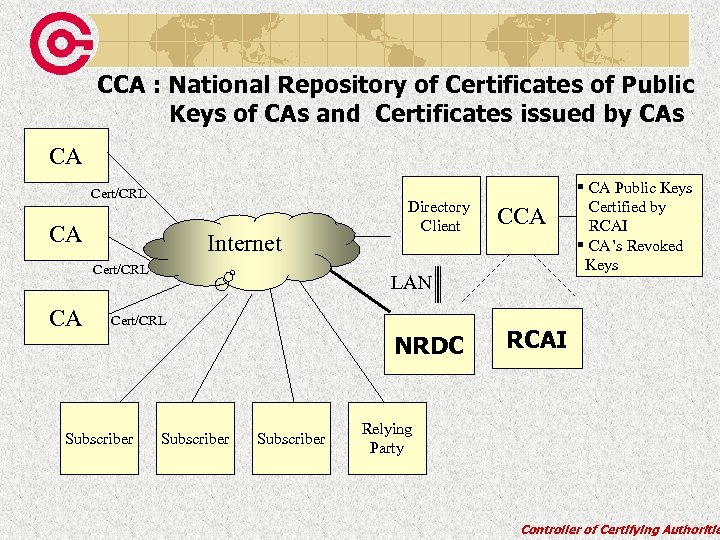 CCA : National Repository of Certificates of Public Keys of CAs and Certificates issued by CAs

CA

Cert/CRL

CA

Cert/CRL

CA

Cert/CRL

Internet

Directory Client

CCA

▪ CA Public Keys Certified by RCAI
▪ CA's Revoked Keys

LAN

NRDC

RCAI

Subscriber

Subscriber

Subscriber

Relying Party

Controller of Certifying Authoritie